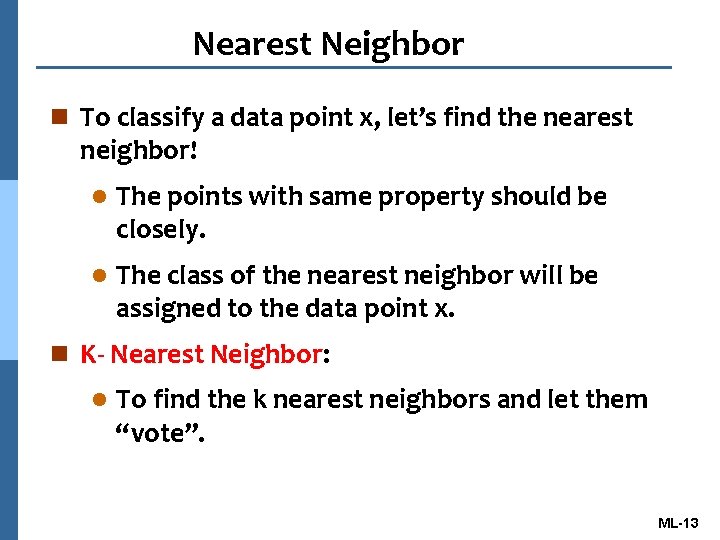 Nearest Neighbor

To classify a data point x, let's find the nearest neighbor!

The points with same property should be closely.

The class of the nearest neighbor will be assigned to the data point x.

K- Nearest Neighbor:

To find the k nearest neighbors and let them "vote".

ML-13